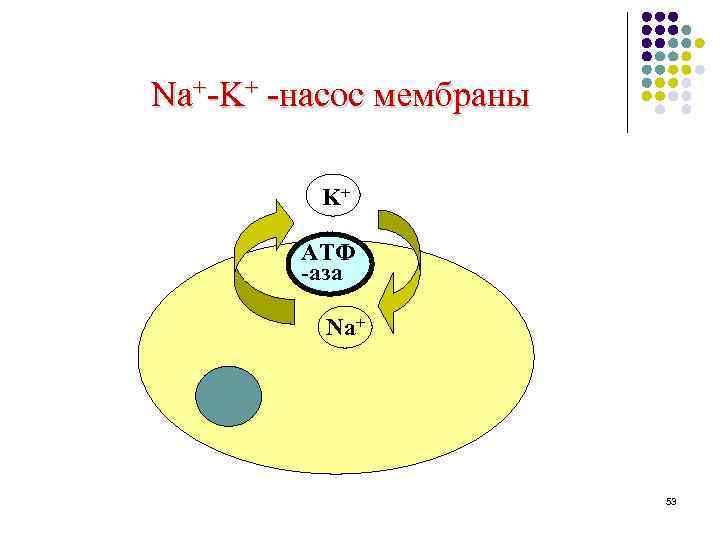 $Na^+$-$K^+$ -насос мембраны

$K^+$

АТФ
-аза

$Na^+$

53